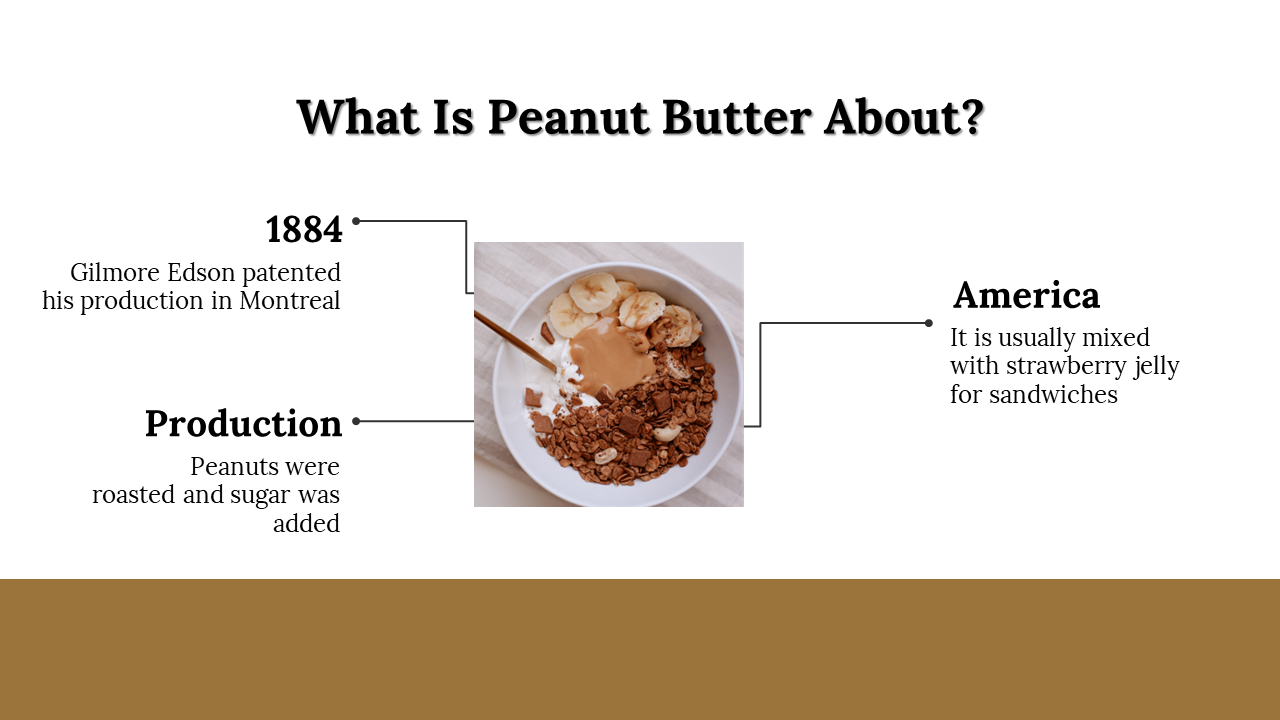 What Is Peanut Butter About?

1884
Gilmore Edson patented his production in Montreal

Production
Peanuts were roasted and sugar was added

America
It is usually mixed with strawberry jelly for sandwiches